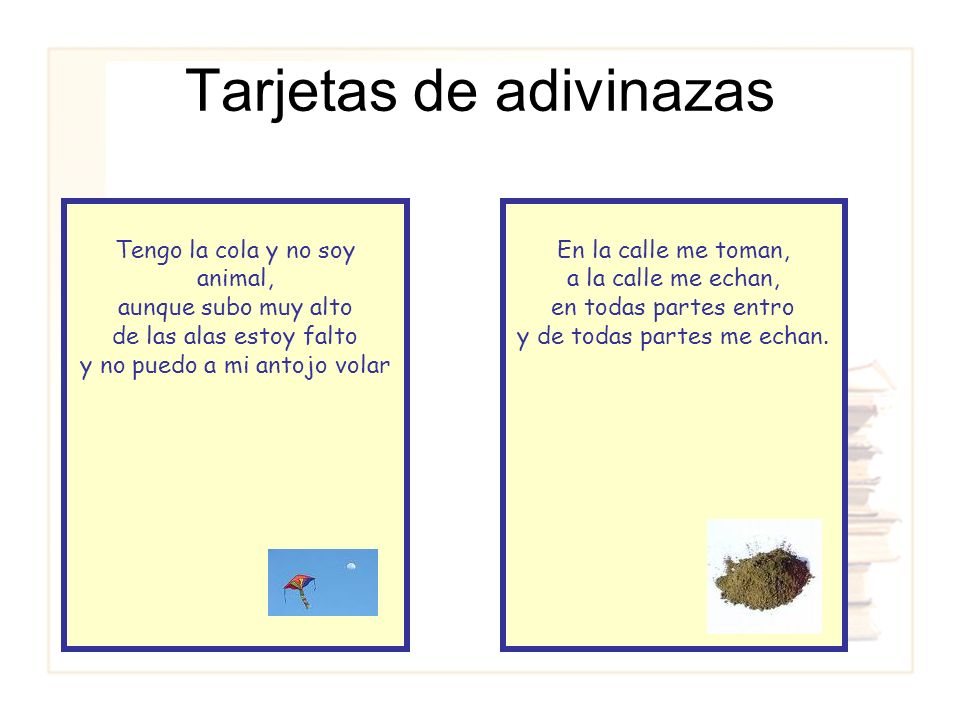 Tarjetas de adivinazas

Tengo la cola y no soy animal,
aunque subo muy alto
de las alas estoy falto
y no puedo a mi antojo volar

En la calle me toman,
a la calle me echan,
en todas partes entro
y de todas partes me echan.